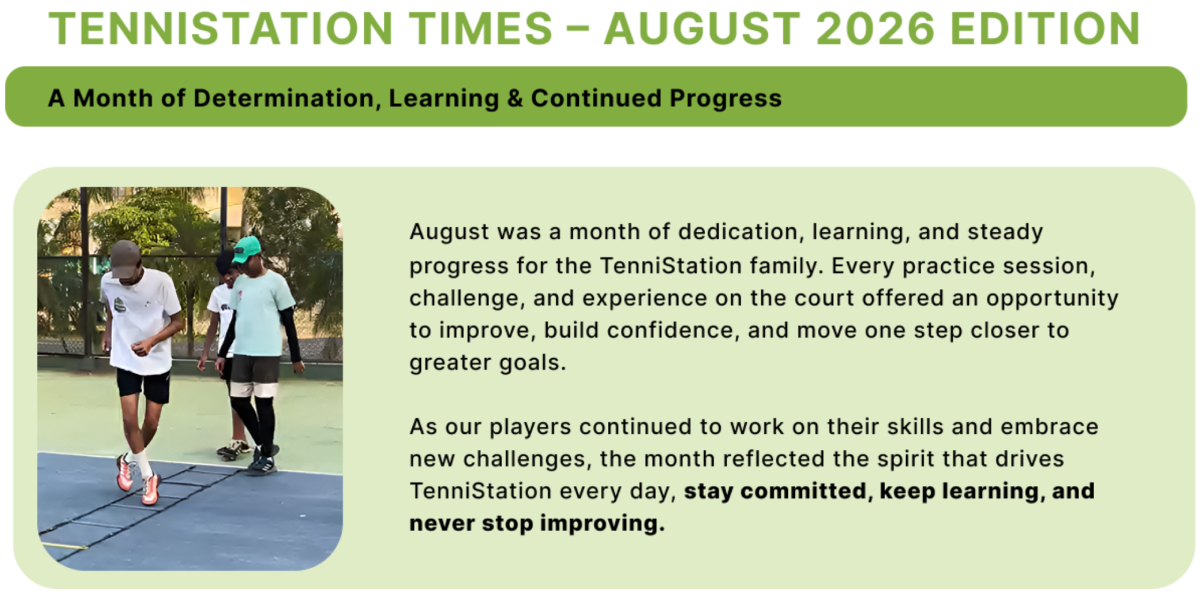 TENNISTATION TIMES – AUGUST 2026 EDITION

A Month of Determination, Learning & Continued Progress

August was a month of dedication, learning, and steady progress for the TenniStation family. Every practice session, challenge, and experience on the court offered an opportunity to improve, build confidence, and move one step closer to greater goals.

As our players continued to work on their skills and embrace new challenges, the month reflected the spirit that drives TenniStation every day, stay committed, keep learning, and never stop improving.